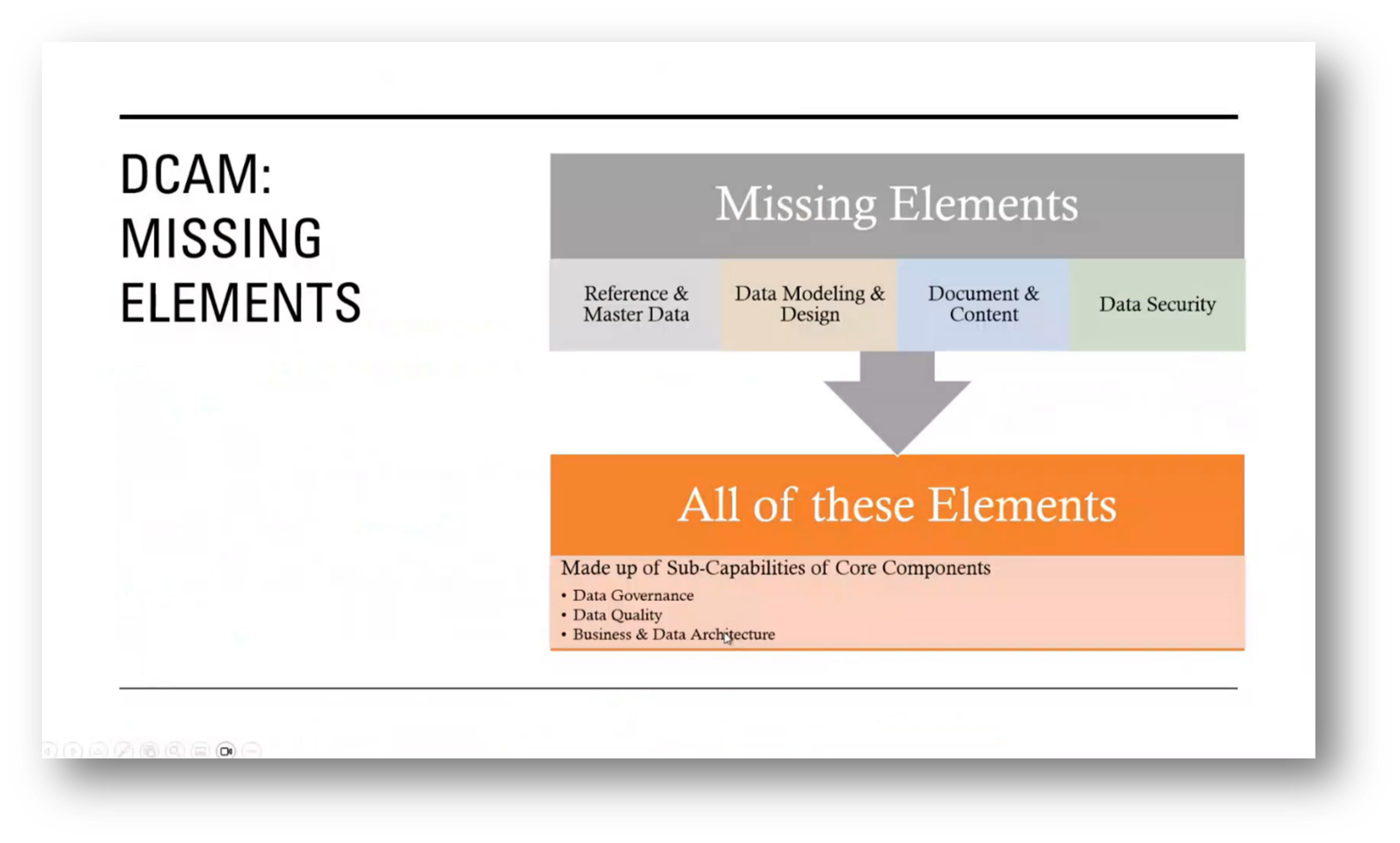 DCAM: MISSING ELEMENTS

Missing Elements

Reference & Master Data

Data Modeling & Design

Document & Content

Data Security

All of these Elements

Made up of Sub-Capabilities of Core Components

• Data Governance
• Data Quality
• Business & Data Architecture